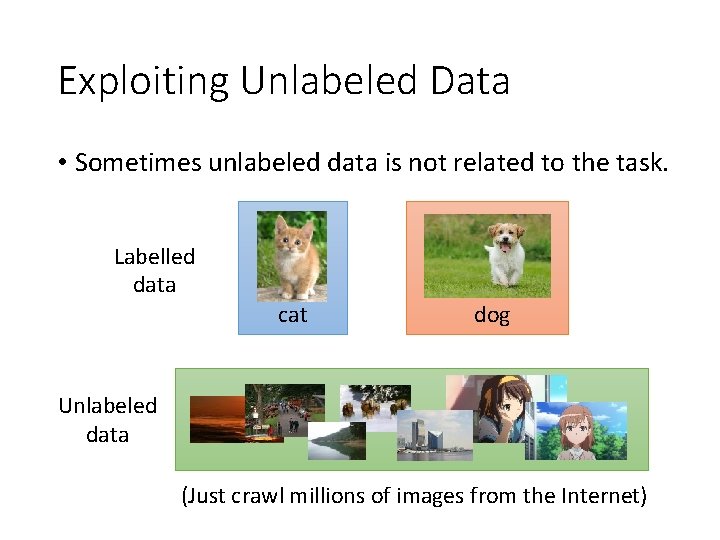 Exploiting Unlabeled Data

• Sometimes unlabeled data is not related to the task.

Labelled data

cat

dog

Unlabeled data

(Just crawl millions of images from the Internet)